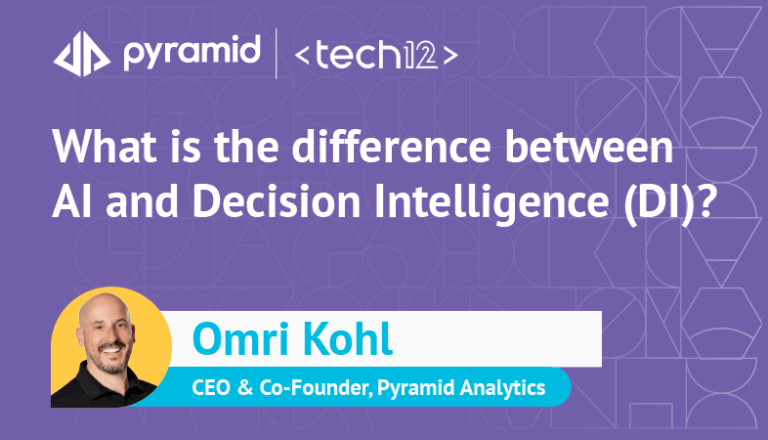 pyramid | <tech12>

What is the difference between AI and Decision Intelligence (DI)?

Omri Kohl

CEO & Co-Founder, Pyramid Analytics